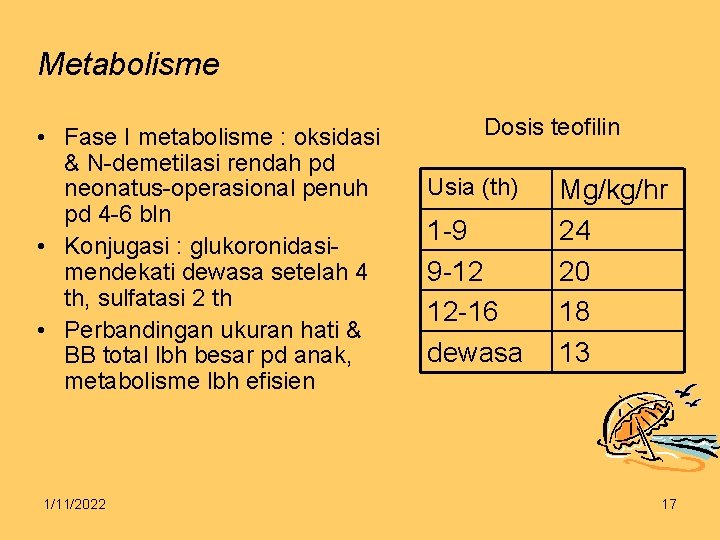 Metabolisme

• Fase I metabolisme : oksidasi & N-demetilasi rendah pd neonatus-operasional penuh pd 4-6 bln
• Konjugasi : glukoronidasi-mendekati dewasa setelah 4 th, sulfatasi 2 th
• Perbandingan ukuran hati & BB total lbh besar pd anak, metabolisme lbh efisien

Dosis teofilin

| Usia (th) | Mg/kg/hr |
|---|---|
| 1-9 | 24 |
| 9-12 | 20 |
| 12-16 | 18 |
| dewasa | 13 |

1/11/2022

17